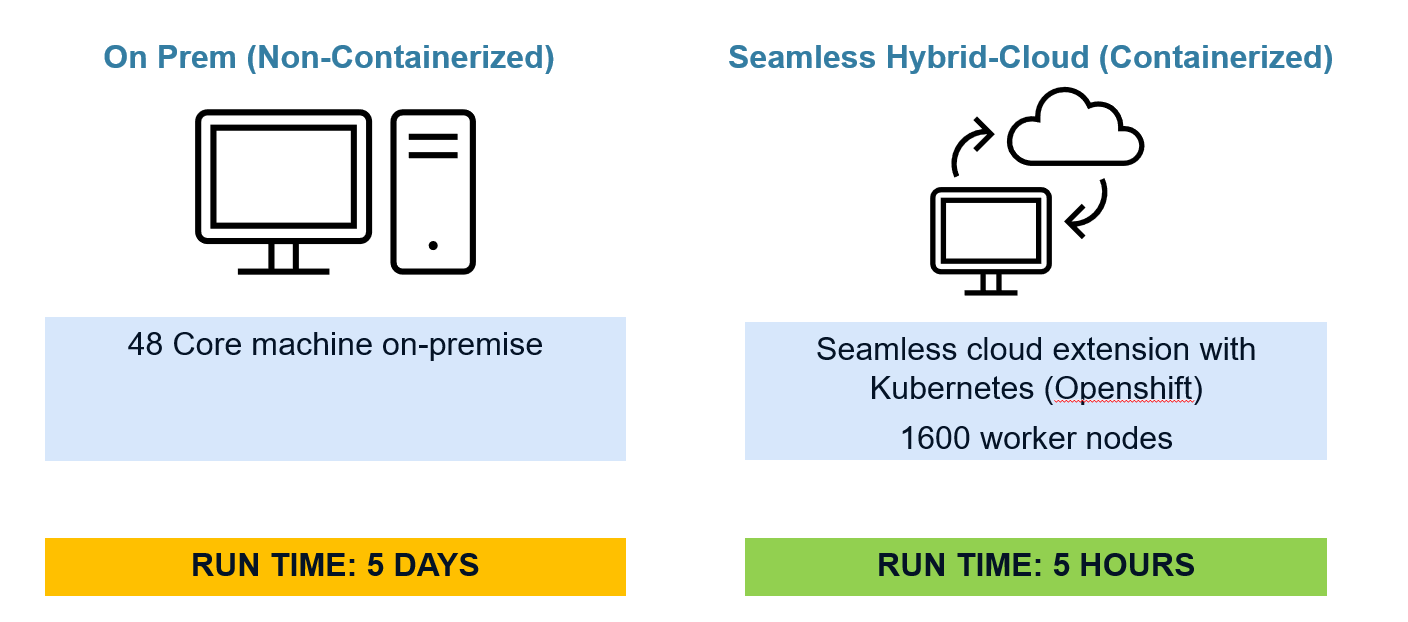 On Prem (Non-Containerized)

48 Core machine on-premise

RUN TIME: 5 DAYS

Seamless Hybrid-Cloud (Containerized)

Seamless cloud extension with Kubernetes (Openshift)

1600 worker nodes

RUN TIME: 5 HOURS